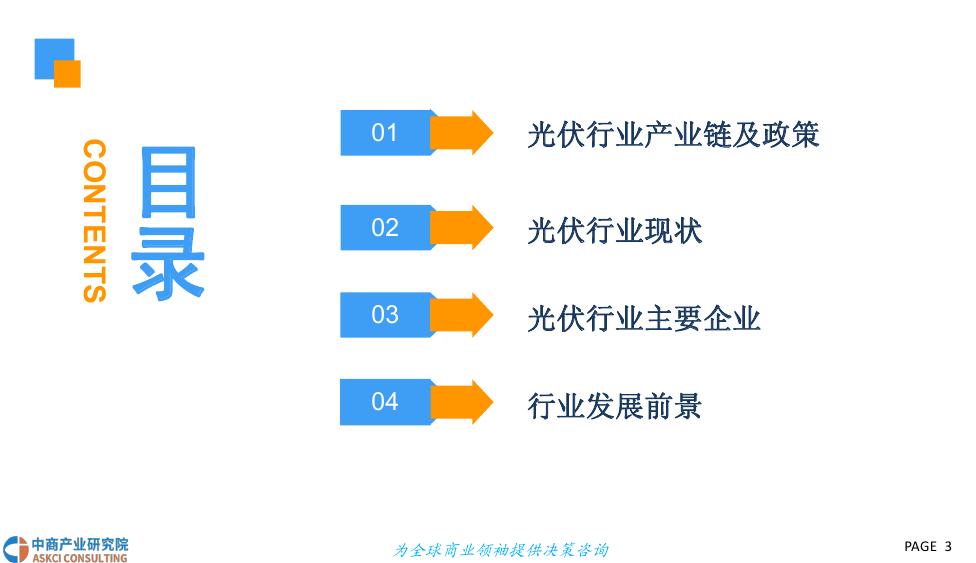 CONTENTS
目录

01 光伏行业产业链及政策

02 光伏行业现状

03 光伏行业主要企业

04 行业发展前景

中商产业研究院
ASKCI CONSULTING

为全球商业领袖提供决策咨询

PAGE 3